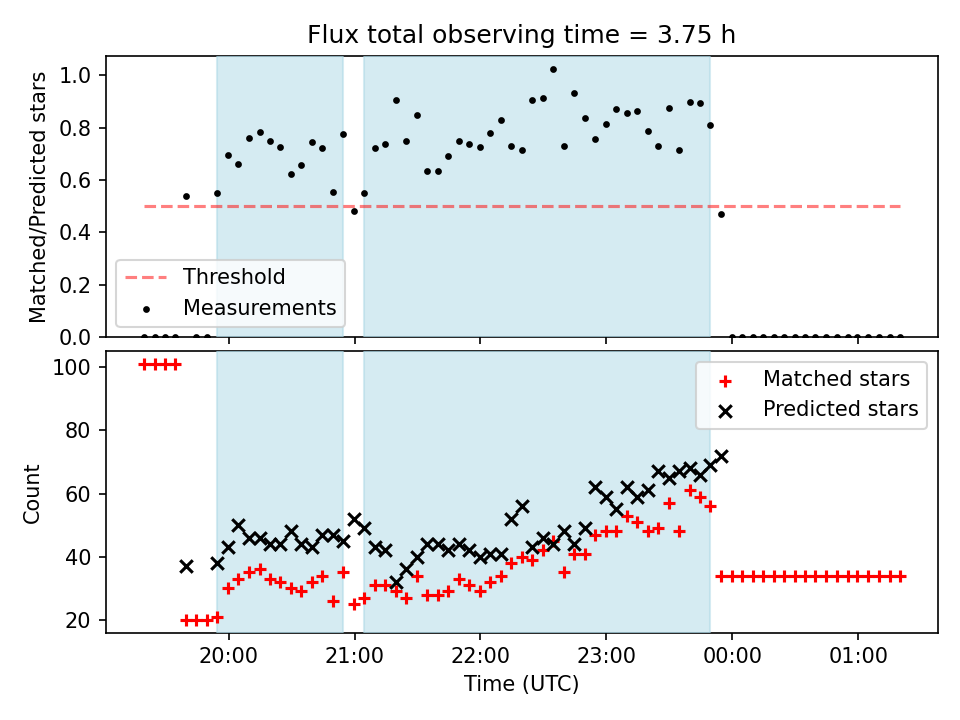 Flux total observing time = 3.75 h

Matched/Predicted stars

1.0
0.8
0.6
0.4
0.2
0.0

Threshold
Measurements

Count

100
80
60
40
20

Matched stars
Predicted stars

20:00
21:00
22:00
23:00
00:00
01:00

Time (UTC)